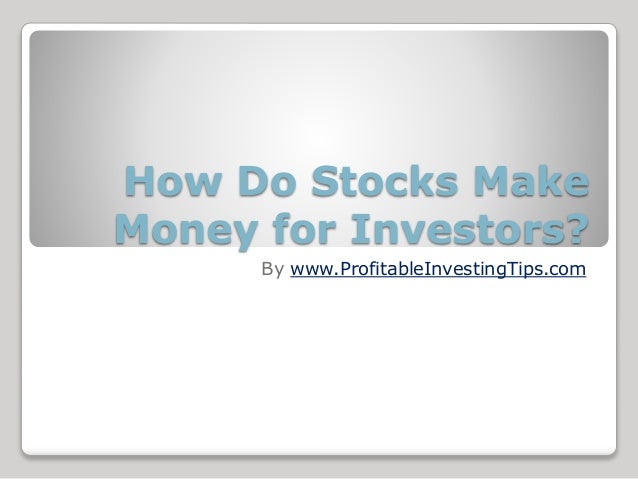 How Do Stocks Make Money for Investors?

By www.ProfitableInvestingTips.com